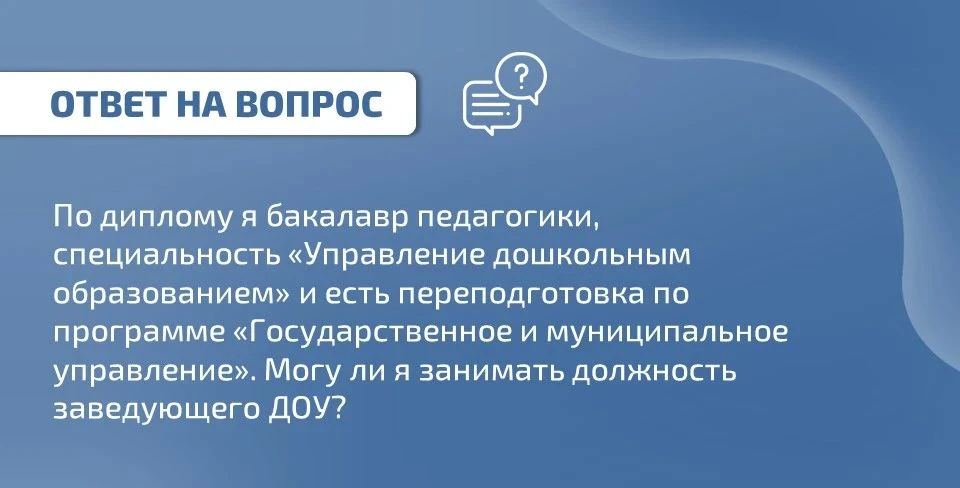 ОТВЕТ НА ВОПРОС

?

По диплому я бакалавр педагогики, специальность «Управление дошкольным образованием» и есть переподготовка по программе «Государственное и муниципальное управление». Могу ли я занимать должность заведующего ДОУ?